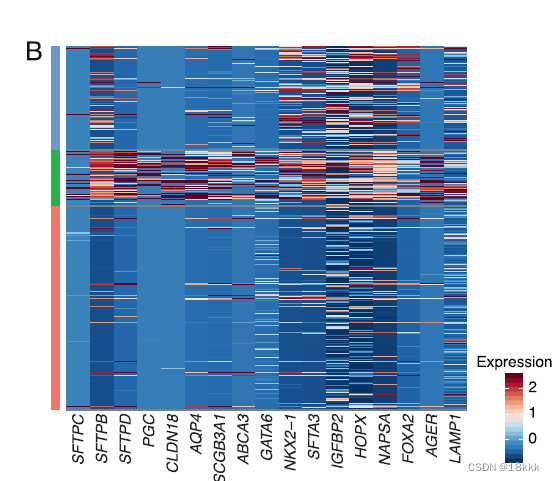 B

SFTPC SFTPB SFTPD PGC CLDN18 AQP4 SCGB3A1 ABCA3 GATA6 NKX2−1 SFTA3 IGFBP2 HOPX NAPSA FOXA2 AGER LAMP1

Expression
2
1
0

CSDN @18kkk